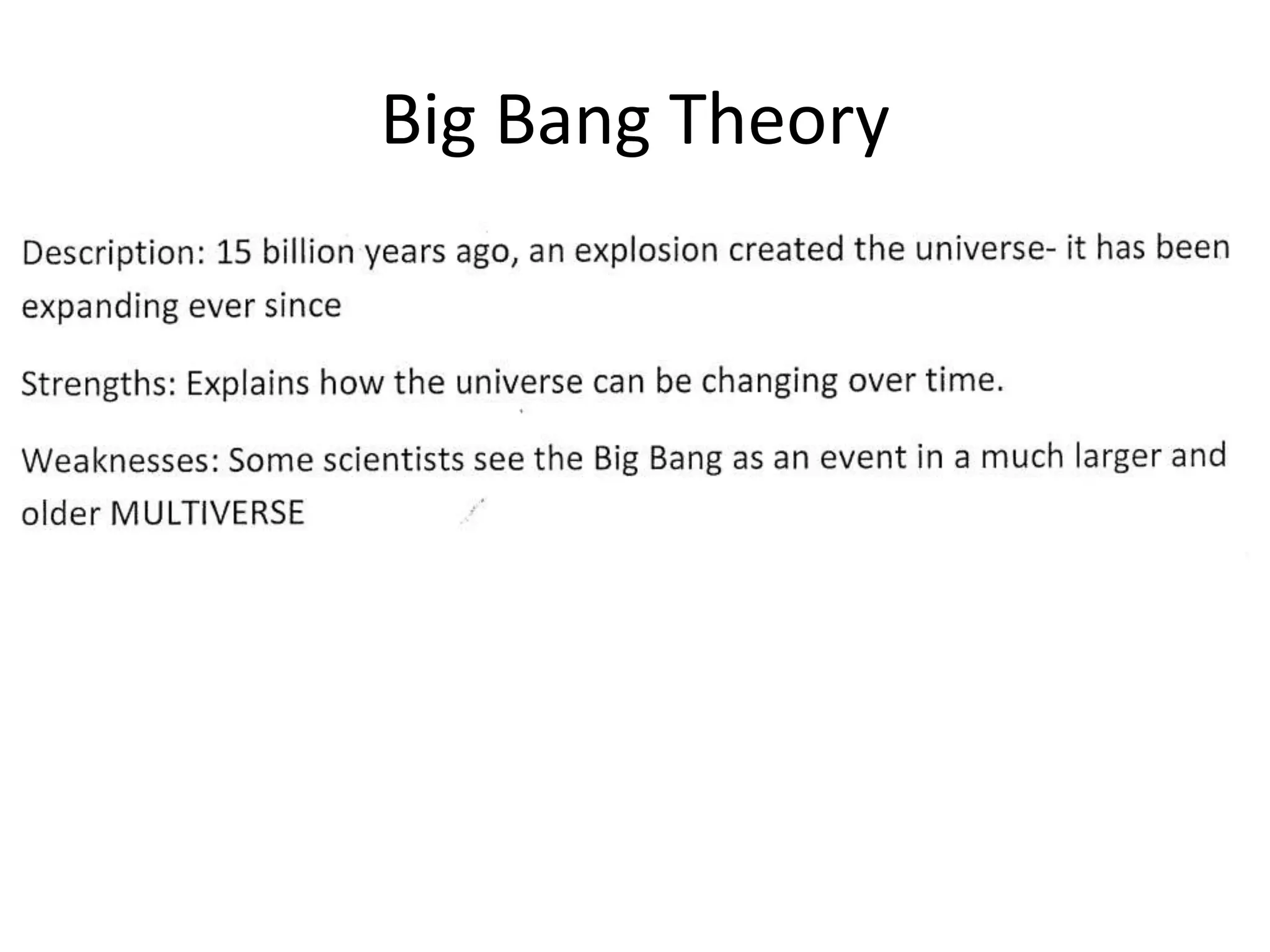 Big Bang Theory

Description: 15 billion years ago, an explosion created the universe- it has been expanding ever since

Strengths: Explains how the universe can be changing over time.

Weaknesses: Some scientists see the Big Bang as an event in a much larger and older MULTIVERSE